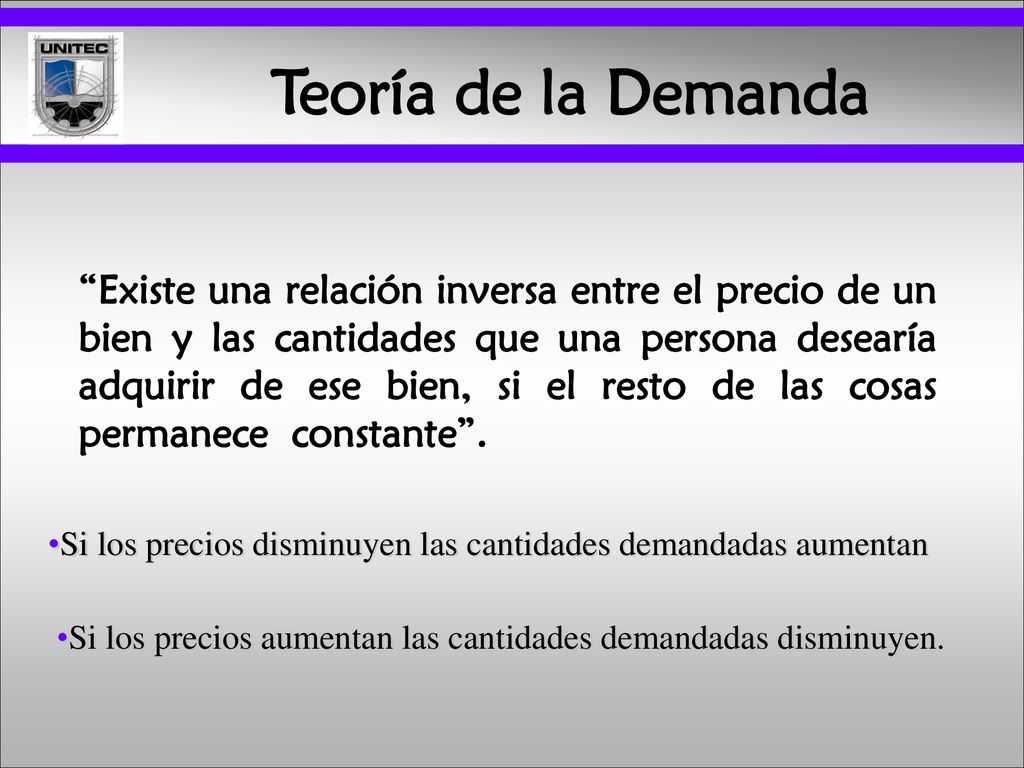 UNITEC

Teoría de la Demanda

“Existe una relación inversa entre el precio de un bien y las cantidades que una persona desearía adquirir de ese bien, si el resto de las cosas permanece constante”.

•Si los precios disminuyen las cantidades demandadas aumentan

•Si los precios aumentan las cantidades demandadas disminuyen.